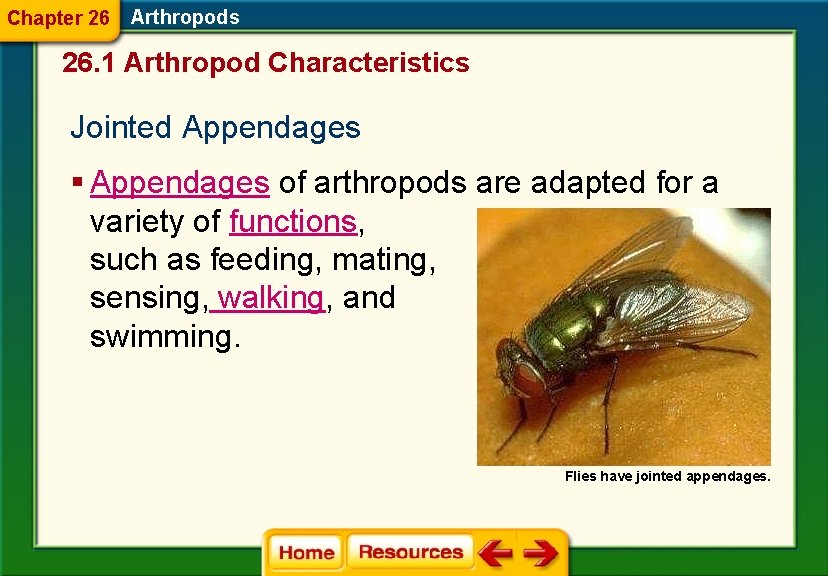 Chapter 26 Arthropods

26.1 Arthropod Characteristics

Jointed Appendages

▪ Appendages of arthropods are adapted for a variety of functions, such as feeding, mating, sensing, walking, and swimming.

Flies have jointed appendages.

Home Resources